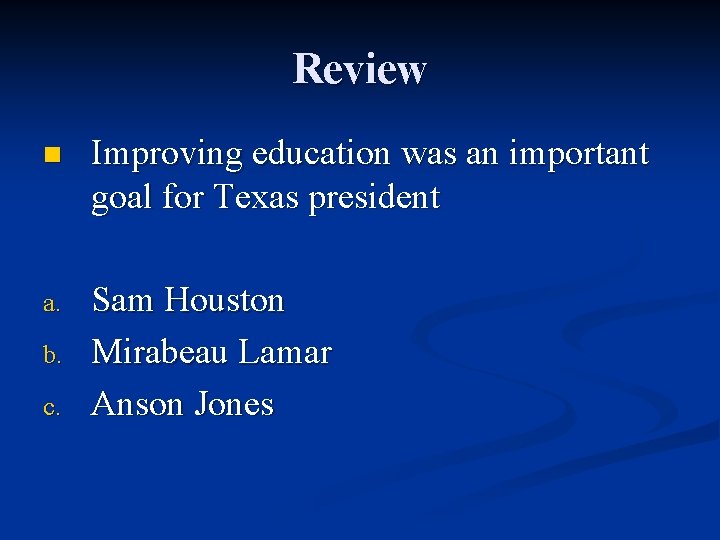 Review

Improving education was an important goal for Texas president

a. Sam Houston
b. Mirabeau Lamar
c. Anson Jones